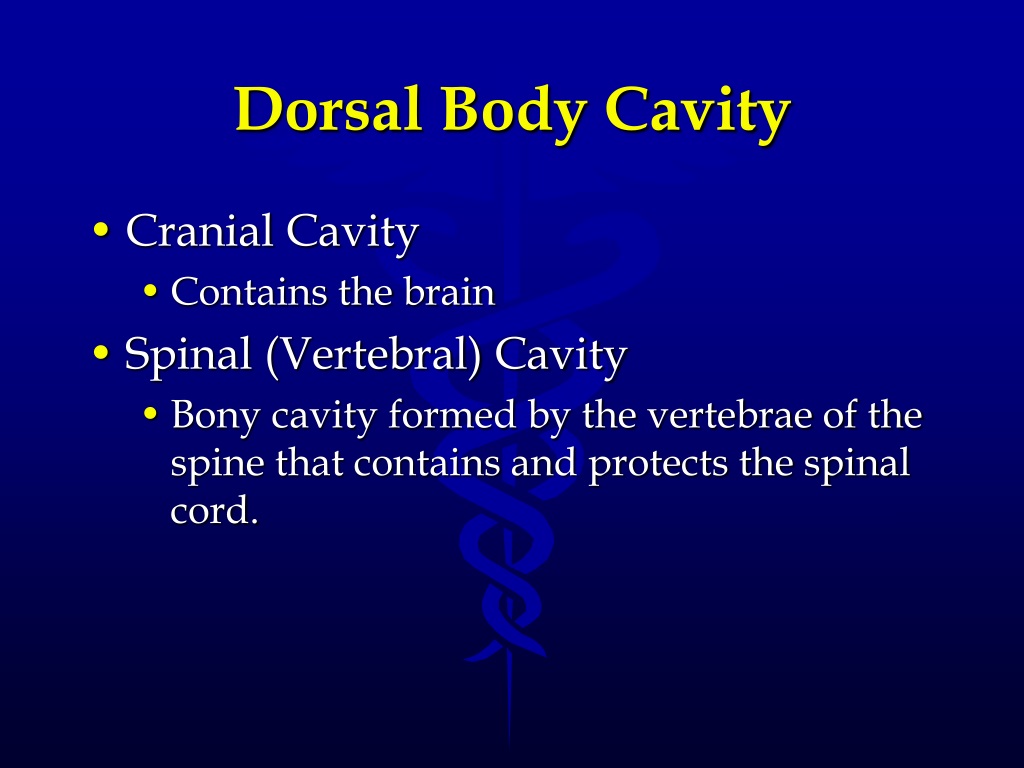 Dorsal Body Cavity

• Cranial Cavity
  • Contains the brain
• Spinal (Vertebral) Cavity
  • Bony cavity formed by the vertebrae of the spine that contains and protects the spinal cord.